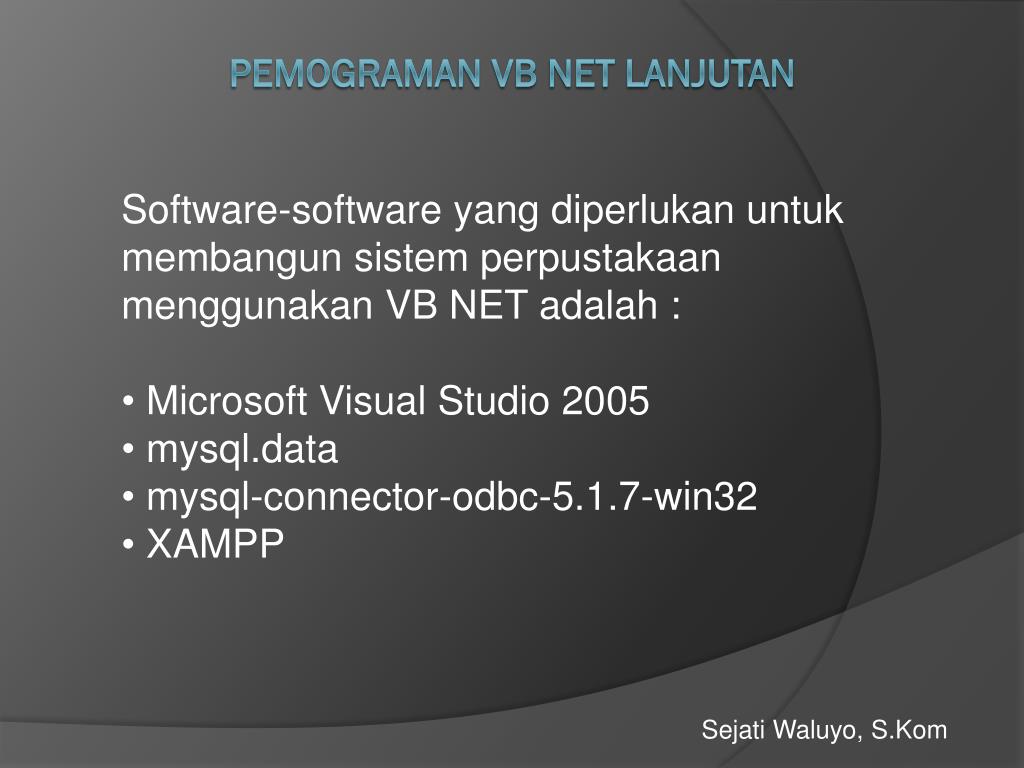 PEMOGRAMAN VB NET LANJUTAN

Software-software yang diperlukan untuk membangun sistem perpustakaan menggunakan VB NET adalah :

• Microsoft Visual Studio 2005
• mysql.data
• mysql-connector-odbc-5.1.7-win32
• XAMPP

Sejati Waluyo, S.Kom